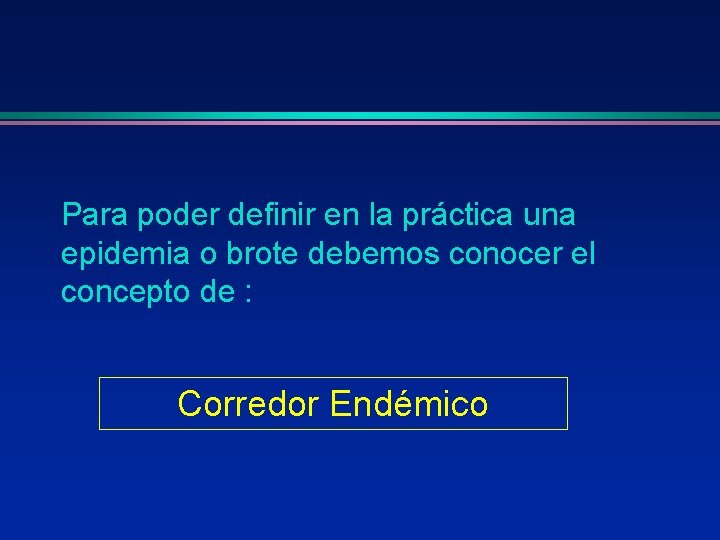 Para poder definir en la práctica una epidemia o brote debemos conocer el concepto de :

Corredor Endémico